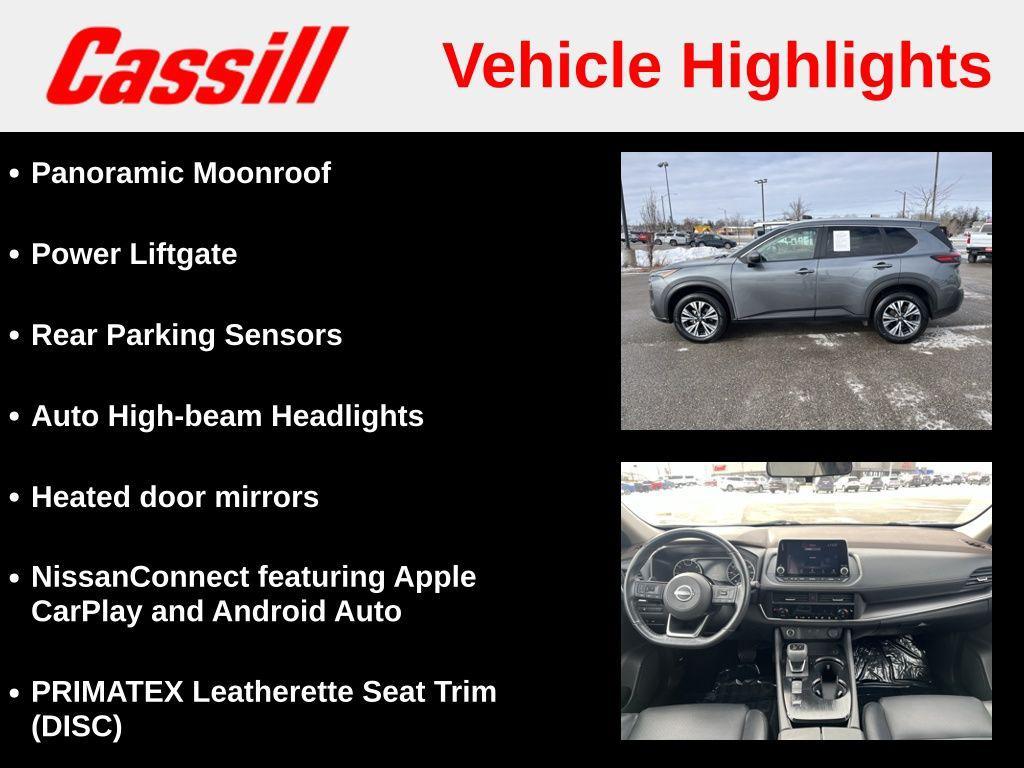 Cassill

Vehicle Highlights

• Panoramic Moonroof

• Power Liftgate

• Rear Parking Sensors

• Auto High-beam Headlights

• Heated door mirrors

• NissanConnect featuring Apple CarPlay and Android Auto

• PRIMATEX Leatherette Seat Trim (DISC)